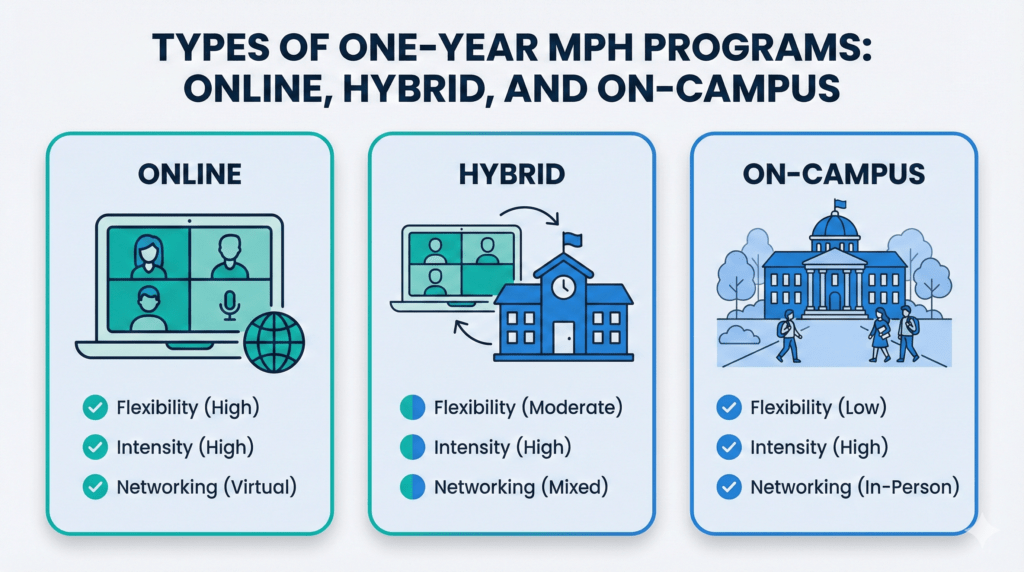 TYPES OF ONE-YEAR MPH PROGRAMS: ONLINE, HYBRID, AND ON-CAMPUS

ONLINE

Flexibility (High)
Intensity (High)
Networking (Virtual)

HYBRID

Flexibility (Moderate)
Intensity (High)
Networking (Mixed)

ON-CAMPUS

Flexibility (Low)
Intensity (High)
Networking (In-Person)